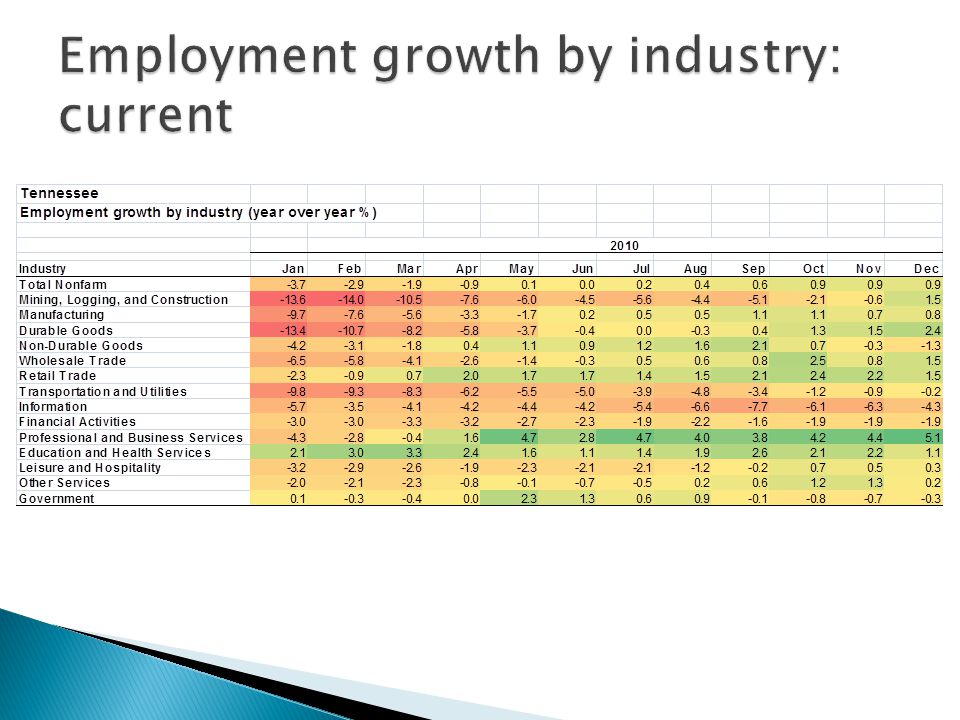 Employment growth by industry: current

Tennessee

Employment growth by industry (year over year %)

2010

| Industry | Jan | Feb | Mar | Apr | May | Jun | Jul | Aug | Sep | Oct | Nov | Dec |
|---|---|---|---|---|---|---|---|---|---|---|---|---|
| Total Nonfarm | -3.7 | -2.9 | -1.9 | -0.9 | 0.1 | 0.0 | 0.2 | 0.4 | 0.6 | 0.9 | 0.9 | 0.9 |
| Mining, Logging, and Construction | -13.6 | -14.0 | -10.5 | -7.6 | -6.0 | -4.5 | -5.6 | -4.4 | -5.1 | -2.1 | -0.6 | 1.5 |
| Manufacturing | -9.7 | -7.6 | -5.6 | -3.3 | -1.7 | 0.2 | 0.5 | 0.5 | 1.1 | 1.1 | 0.7 | 0.8 |
| Durable Goods | -13.4 | -10.7 | -8.2 | -5.8 | -3.7 | -0.4 | 0.0 | -0.3 | 0.4 | 1.3 | 1.5 | 2.4 |
| Non-Durable Goods | -4.2 | -3.1 | -1.8 | 0.4 | 1.1 | 0.9 | 1.2 | 1.6 | 2.1 | 0.7 | -0.3 | -1.3 |
| Wholesale Trade | -6.5 | -5.8 | -4.1 | -2.6 | -1.4 | -0.3 | 0.5 | 0.6 | 0.8 | 2.5 | 0.8 | 1.5 |
| Retail Trade | -2.3 | -0.9 | 0.7 | 2.0 | 1.7 | 1.7 | 1.4 | 1.5 | 2.1 | 2.4 | 2.2 | 1.5 |
| Transportation and Utilities | -9.8 | -9.3 | -8.3 | -6.2 | -5.5 | -5.0 | -3.9 | -4.8 | -3.4 | -1.2 | -0.9 | -0.2 |
| Information | -5.7 | -3.5 | -4.1 | -4.2 | -4.4 | -4.2 | -5.4 | -6.6 | -7.7 | -6.1 | -6.3 | -4.3 |
| Financial Activities | -3.0 | -3.0 | -3.3 | -3.2 | -2.7 | -2.3 | -1.9 | -2.2 | -1.6 | -1.9 | -1.9 | -1.9 |
| Professional and Business Services | -4.3 | -2.8 | -0.4 | 1.6 | 4.7 | 2.8 | 4.7 | 4.0 | 3.8 | 4.2 | 4.4 | 5.1 |
| Education and Health Services | 2.1 | 3.0 | 3.3 | 2.4 | 1.6 | 1.1 | 1.4 | 1.9 | 2.6 | 2.1 | 2.2 | 1.1 |
| Leisure and Hospitality | -3.2 | -2.9 | -2.6 | -1.9 | -2.3 | -2.1 | -2.1 | -1.2 | -0.2 | 0.7 | 0.5 | 0.3 |
| Other Services | -2.0 | -2.1 | -2.3 | -0.8 | -0.1 | -0.7 | -0.5 | 0.2 | 0.6 | 1.2 | 1.3 | 0.2 |
| Government | 0.1 | -0.3 | -0.4 | 0.0 | 2.3 | 1.3 | 0.6 | 0.9 | -0.1 | -0.8 | -0.7 | -0.3 |